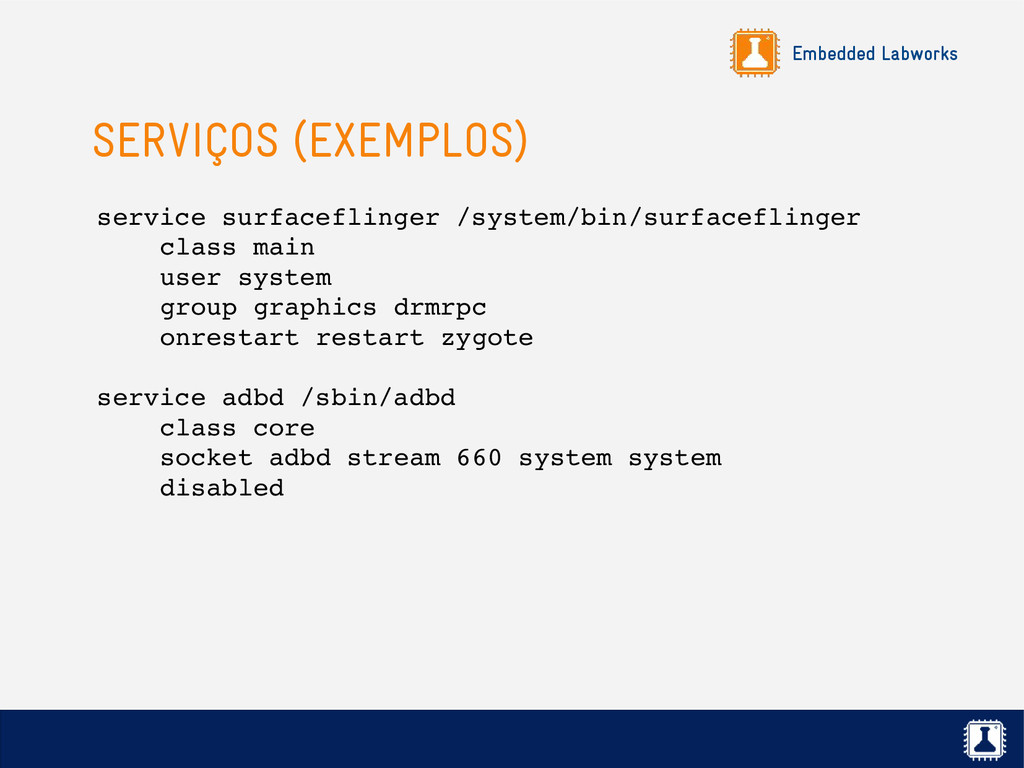 Embedded Labworks

SERVIÇOS (EXEMPLOS)

service surfaceflinger /system/bin/surfaceflinger
    class main
    user system
    group graphics drmrpc
    onrestart restart zygote

service adbd /sbin/adbd
    class core
    socket adbd stream 660 system system
    disabled